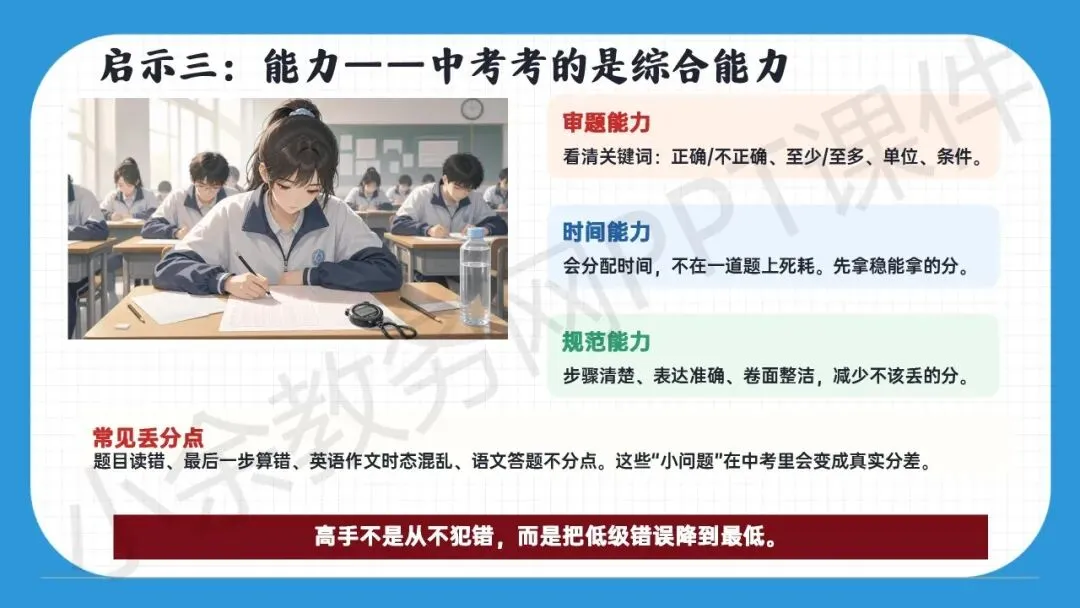 启示三：能力——中考考的是综合能力

审题能力
看清关键词：正确/不正确、至少/至多、单位、条件。

时间能力
会分配时间，不在一道题上死耗。先拿稳能拿的分。

规范能力
步骤清楚、表达准确、卷面整洁，减少不该丢的分。

常见丢分点
题目读错、最后一步算错、英语作文时态混乱、语文答题不分点。这些“小问题”在中考里会变成真实分差。

高手不是从不犯错，而是把低级错误降到最低。

小余教务网PPT课件